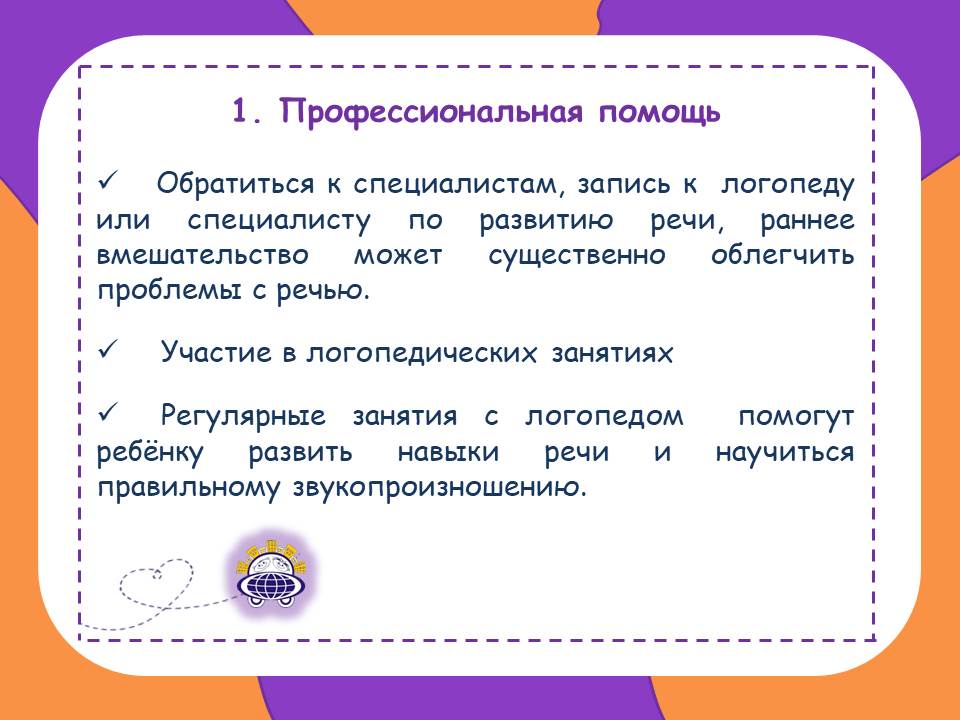 1. Профессиональная помощь

✓ Обратиться к специалистам, запись к логопеду или специалисту по развитию речи, раннее вмешательство может существенно облегчить проблемы с речью.

✓ Участие в логопедических занятиях

✓ Регулярные занятия с логопедом помогут ребёнку развить навыки речи и научиться правильному звукопроизношению.